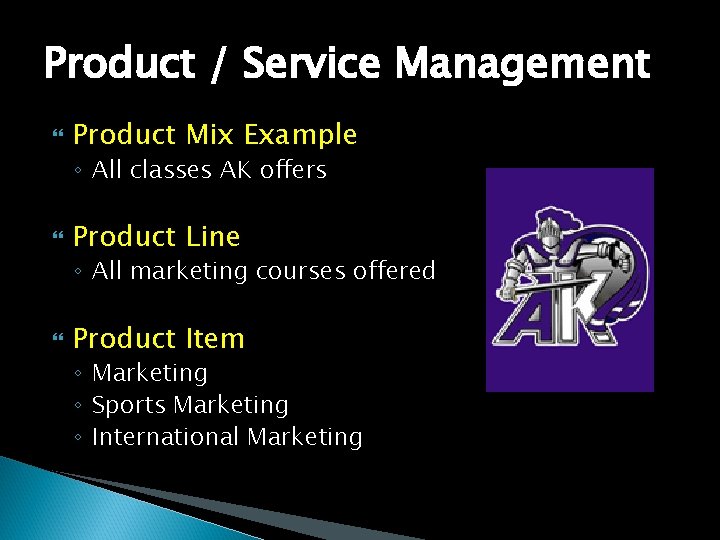 Product / Service Management

Product Mix Example
◦ All classes AK offers

Product Line
◦ All marketing courses offered

Product Item
◦ Marketing
◦ Sports Marketing
◦ International Marketing

AK